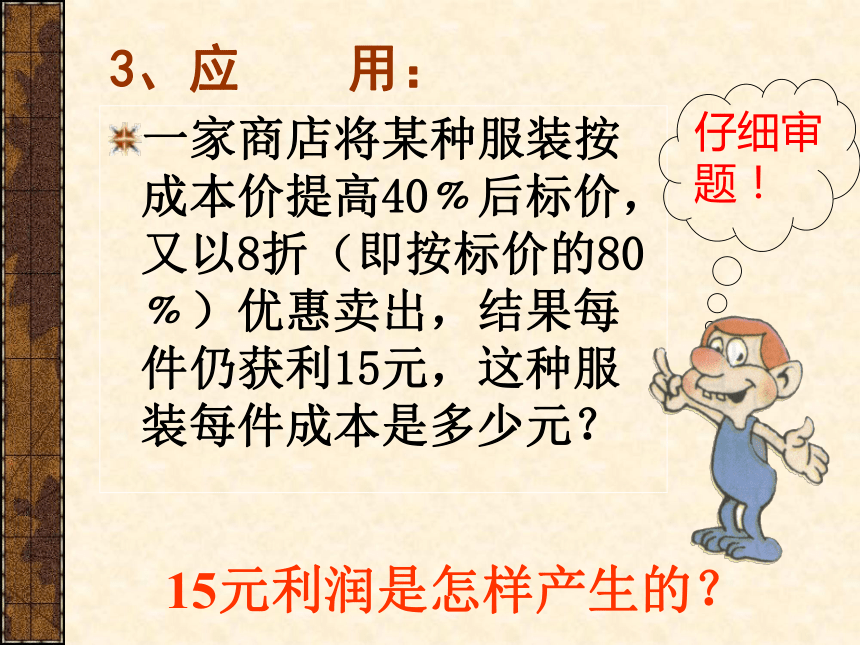 3、应　　用：

一家商店将某种服装按成本价提高40％后标价，又以8折（即按标价的80％）优惠卖出，结果每件仍获利15元，这种服装每件成本是多少元？

仔细审题！

15元利润是怎样产生的？